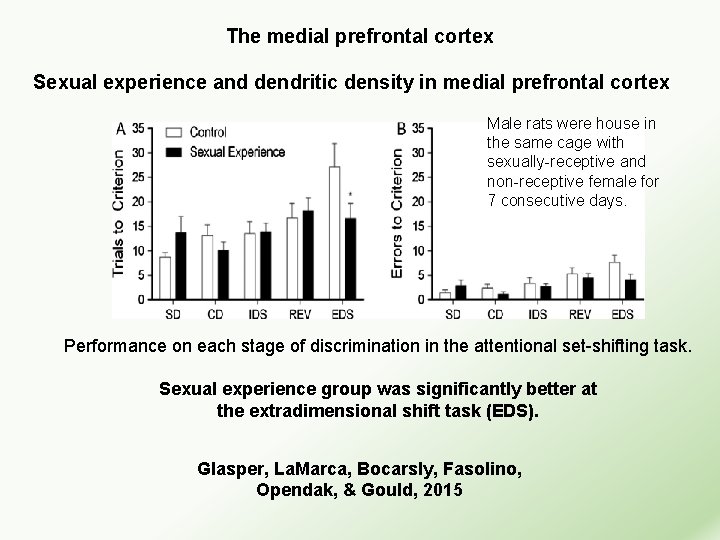 The medial prefrontal cortex

Sexual experience and dendritic density in medial prefrontal cortex

A
Control
Sexual Experience
Trials to Criterion
35
30
25
20
15
10
5
0
*
SD CD IDS REV EDS

B
Errors to Criterion
35
30
25
20
15
10
5
0
SD CD IDS REV EDS

Male rats were house in the same cage with sexually-receptive and non-receptive female for 7 consecutive days.

Performance on each stage of discrimination in the attentional set-shifting task.

Sexual experience group was significantly better at the extradimensional shift task (EDS).

Glasper, LaMarca, Bocarsly, Fasolino, Opendak, & Gould, 2015